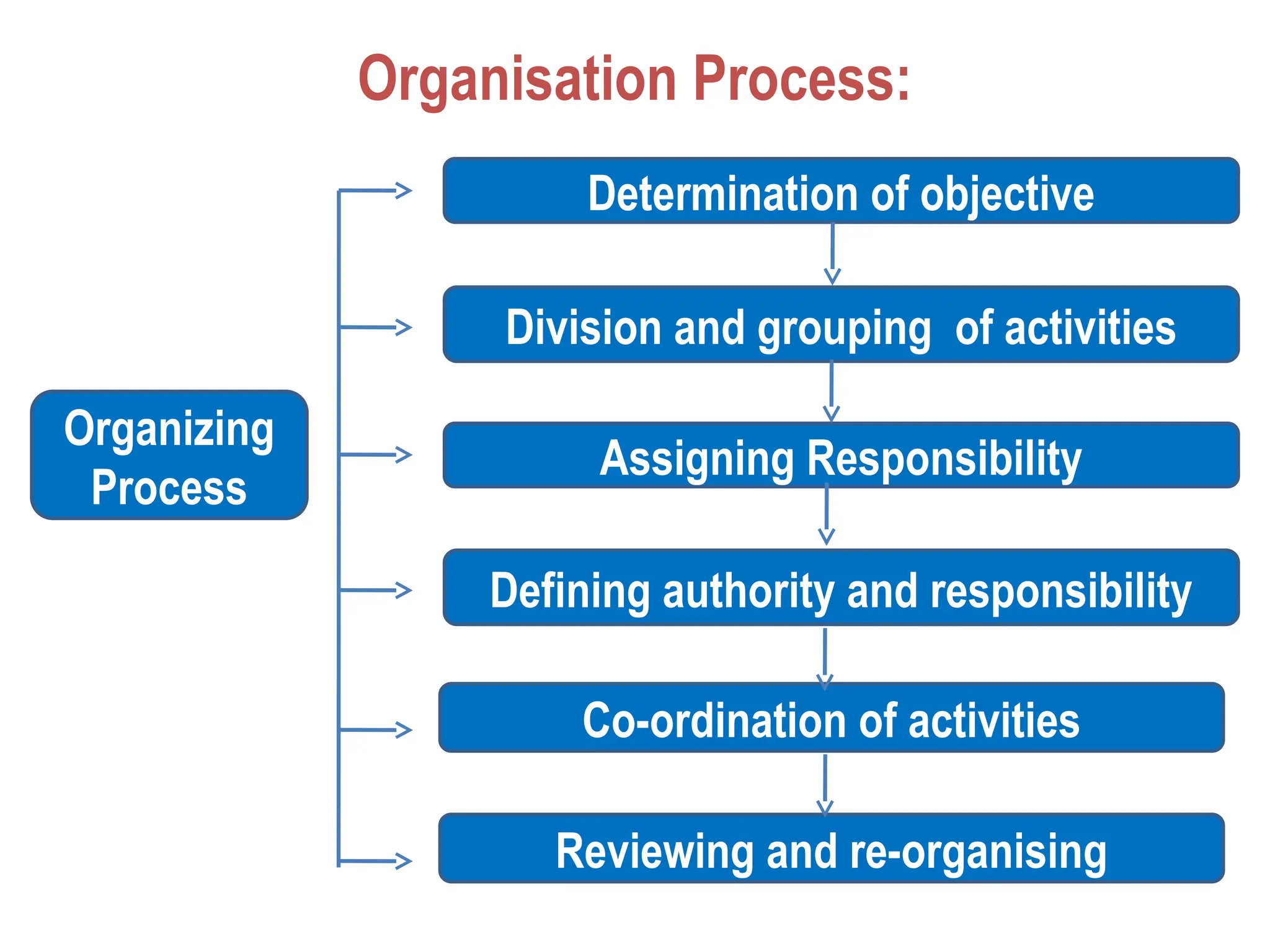 Organisation Process:

Organizing Process

Determination of objective

Division and grouping of activities

Assigning Responsibility

Defining authority and responsibility

Co-ordination of activities

Reviewing and re-organising